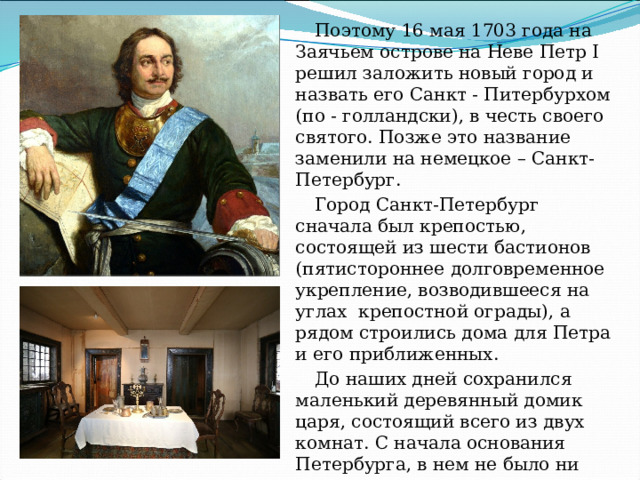 Поэтому 16 мая 1703 года на Заячьем острове на Неве Петр I решил заложить новый город и назвать его Санкт - Питербурхом (по - голландски), в честь своего святого. Позже это название заменили на немецкое – Санкт-Петербург.

Город Санкт-Петербург сначала был крепостью, состоящей из шести бастионов (пятистороннее долговременное укрепление, возводившееся на углах крепостной ограды), а рядом строились дома для Петра и его приближенных.

До наших дней сохранился маленький деревянный домик царя, состоящий всего из двух комнат. С начала основания Петербурга, в нем не было ни